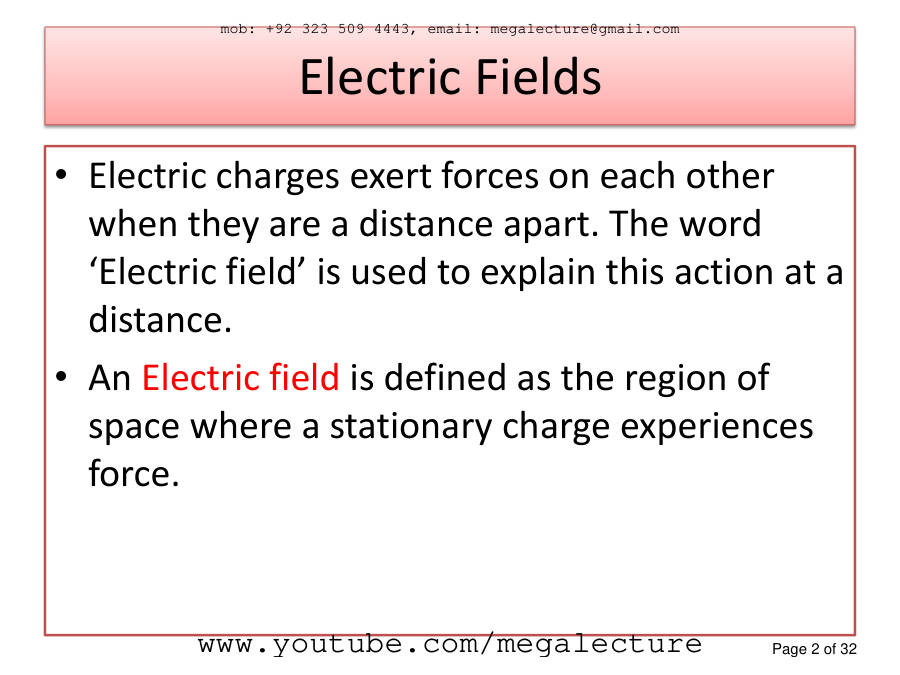 mob: +92 323 509 4443, email: megalecture@gmail.com

Electric Fields

• Electric charges exert forces on each other when they are a distance apart. The word 'Electric field' is used to explain this action at a distance.
• An Electric field is defined as the region of space where a stationary charge experiences force.

www.youtube.com/megalecture

Page 2 of 32